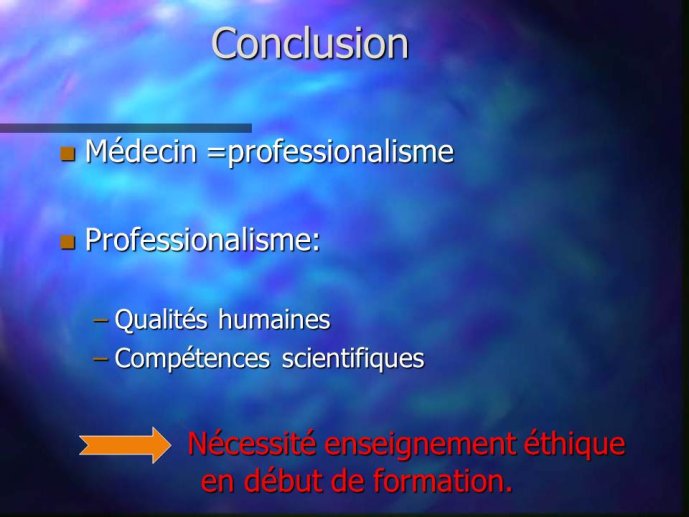 Conclusion

Médecin =professionalisme

Professionalisme:

– Qualités humaines
– Compétences scientifiques

Nécessité enseignement éthique en début de formation.